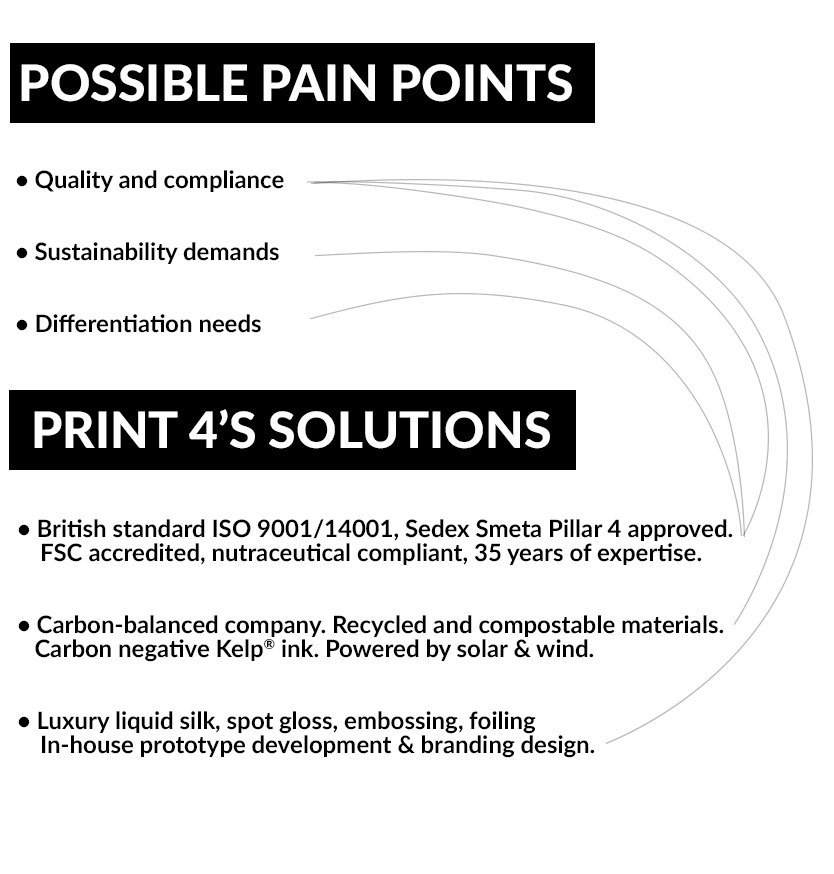 POSSIBLE PAIN POINTS

• Quality and compliance

• Sustainability demands

• Differentiation needs

PRINT 4'S SOLUTIONS

• British standard ISO 9001/14001, Sedex Smeta Pillar 4 approved. FSC accredited, nutraceutical compliant, 35 years of expertise.

• Carbon-balanced company. Recycled and compostable materials. Carbon negative Kelp® ink. Powered by solar & wind.

• Luxury liquid silk, spot gloss, embossing, foiling In-house prototype development & branding design.